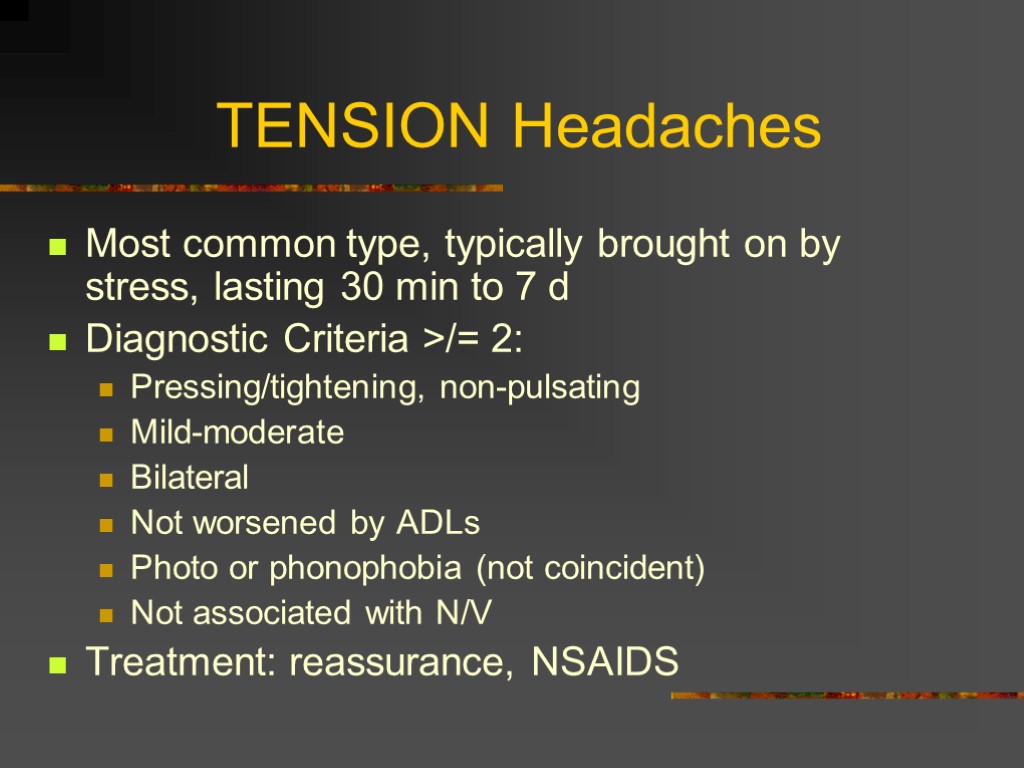 TENSION Headaches

Most common type, typically brought on by stress, lasting 30 min to 7 d

Diagnostic Criteria >/= 2:

Pressing/tightening, non-pulsating

Mild-moderate

Bilateral

Not worsened by ADLs

Photo or phonophobia (not coincident)

Not associated with N/V

Treatment: reassurance, NSAIDS